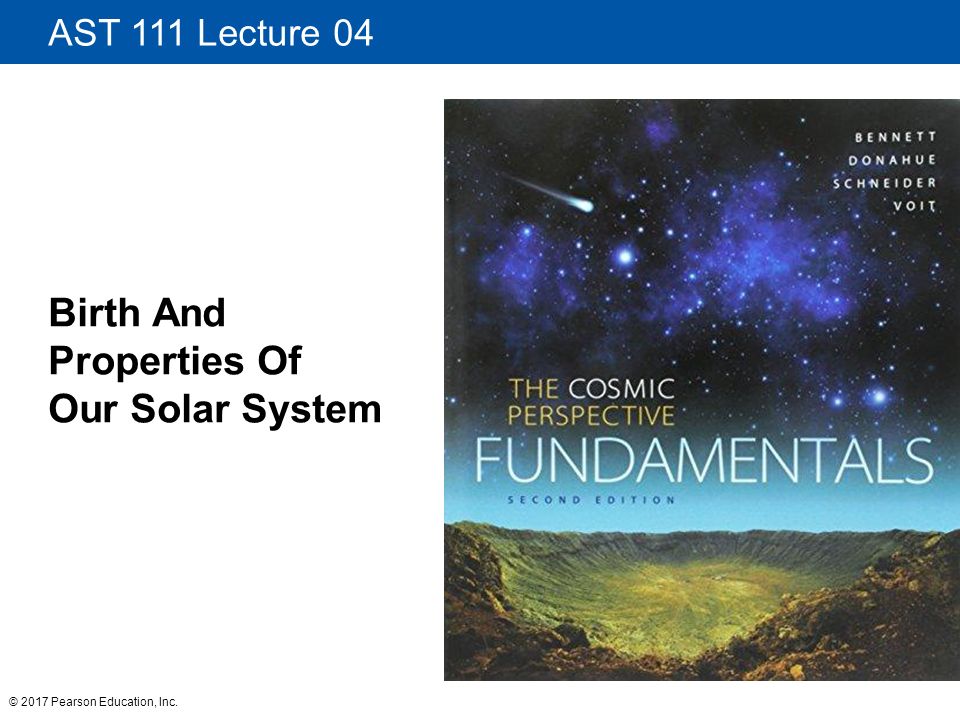 AST 111 Lecture 04

Birth And Properties Of Our Solar System

BENNETT
DONAHUE
SCHNEIDER
VOIT

THE COSMIC PERSPECTIVE
FUNDAMENTALS
SECOND EDITION

© 2017 Pearson Education, Inc.